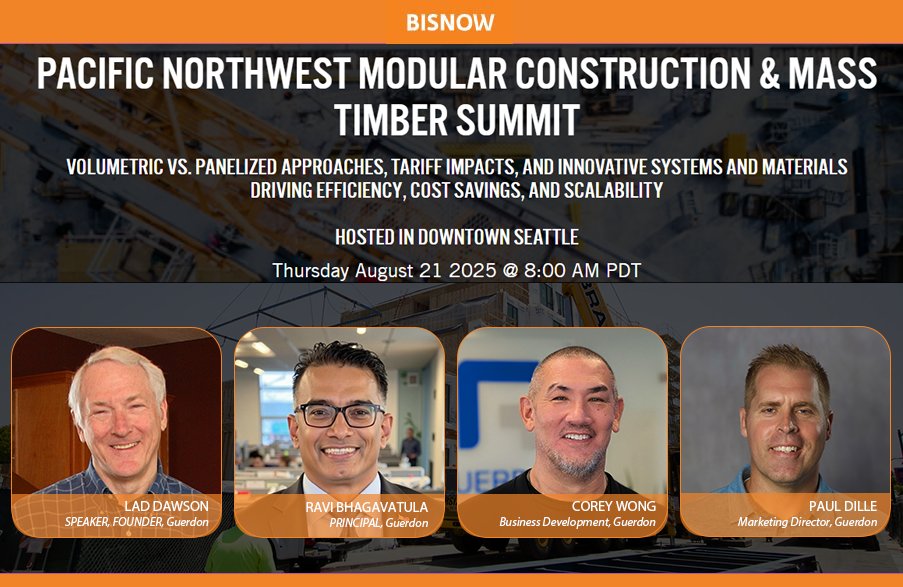 BISNOW

PACIFIC NORTHWEST MODULAR CONSTRUCTION & MASS TIMBER SUMMIT

VOLUMETRIC VS. PANELIZED APPROACHES, TARIFF IMPACTS, AND INNOVATIVE SYSTEMS AND MATERIALS DRIVING EFFICIENCY, COST SAVINGS, AND SCALABILITY

HOSTED IN DOWNTOWN SEATTLE

Thursday August 21 2025 @ 8:00 AM PDT

LAD DAWSON
SPEAKER, FOUNDER, Guerdon

RAVI BHAGAVATULA
PRINCIPAL, Guerdon

COREY WONG
Business Development, Guerdon

PAUL DILLE
Marketing Director, Guerdon